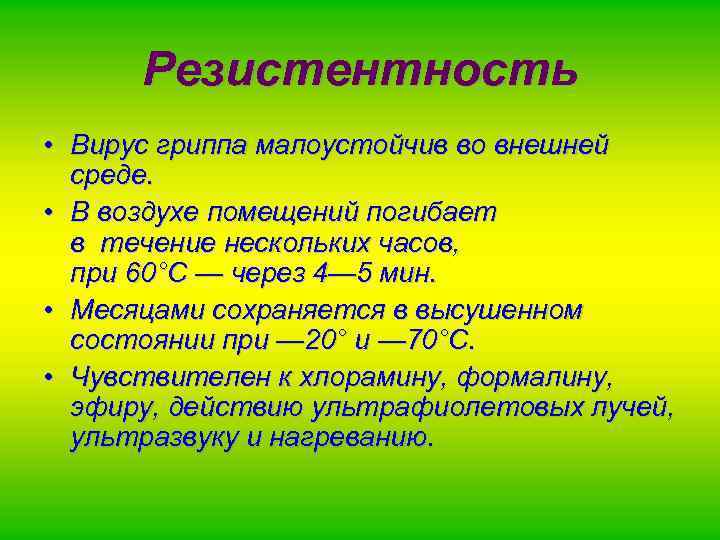 Резистентность

• Вирус гриппа малоустойчив во внешней среде.
• В воздухе помещений погибает в течение нескольких часов, при 60°С — через 4—5 мин.
• Месяцами сохраняется в высушенном состоянии при —20° и —70°С.
• Чувствителен к хлорамину, формалину, эфиру, действию ультрафиолетовых лучей, ультразвуку и нагреванию.